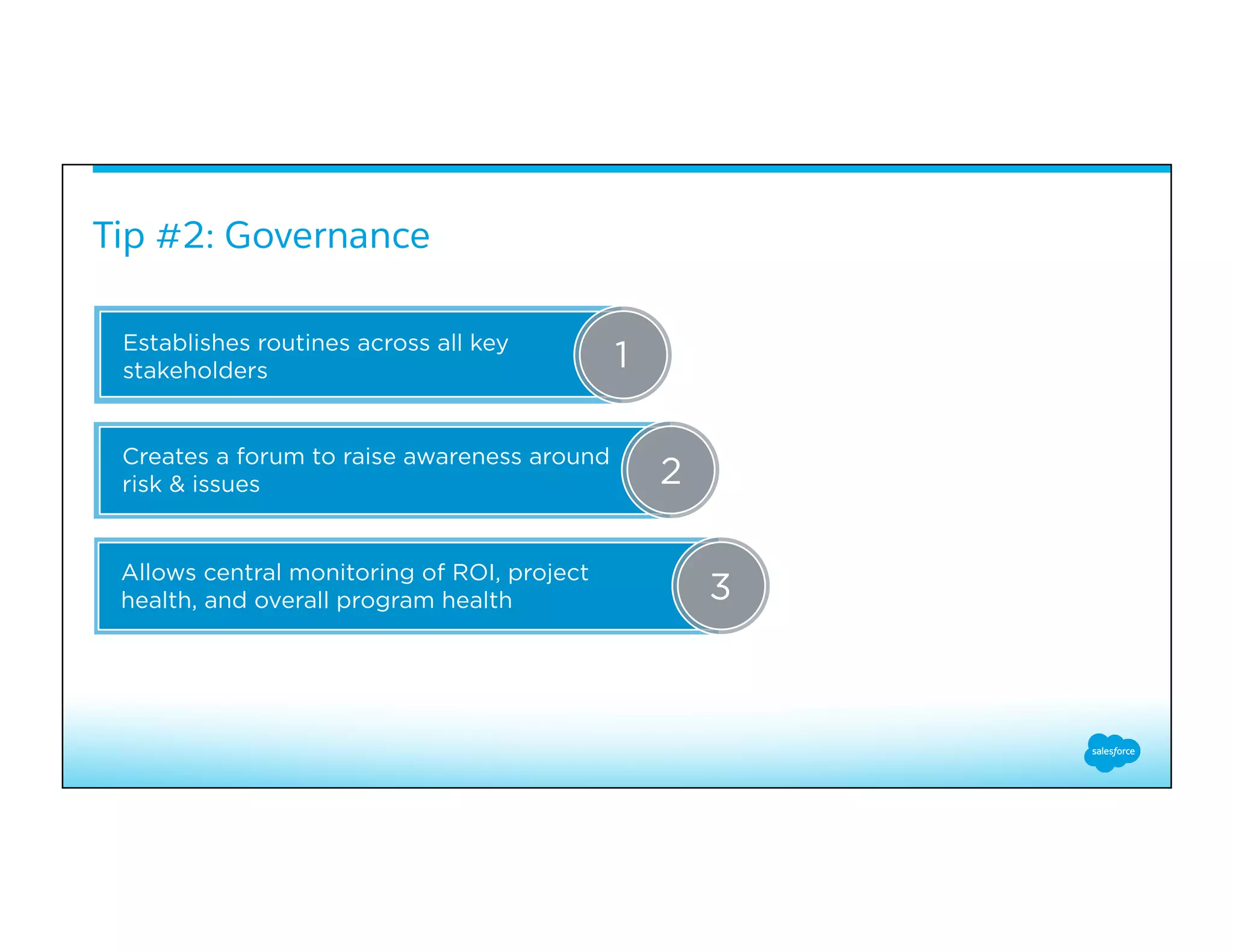 Tip #2: Governance

Establishes routines across all key stakeholders

1

Creates a forum to raise awareness around risk & issues

2

Allows central monitoring of ROI, project health, and overall program health

3

salesforce